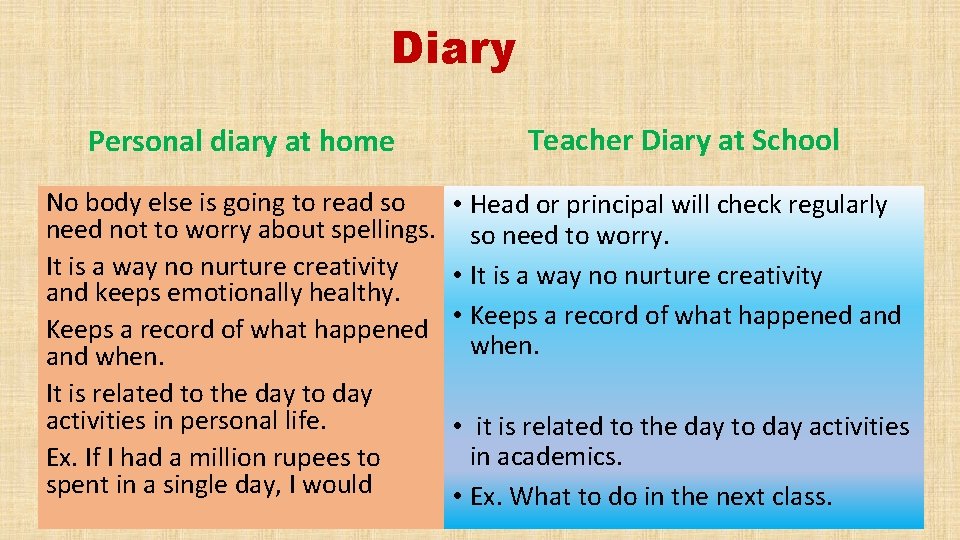 Diary

Personal diary at home

No body else is going to read so need not to worry about spellings.

It is a way no nurture creativity and keeps emotionally healthy.

Keeps a record of what happened and when.

It is related to the day to day activities in personal life.

Ex. If I had a million rupees to spent in a single day, I would

Teacher Diary at School

• Head or principal will check regularly so need to worry.

• It is a way no nurture creativity

• Keeps a record of what happened and when.

• it is related to the day to day activities in academics.

• Ex. What to do in the next class.